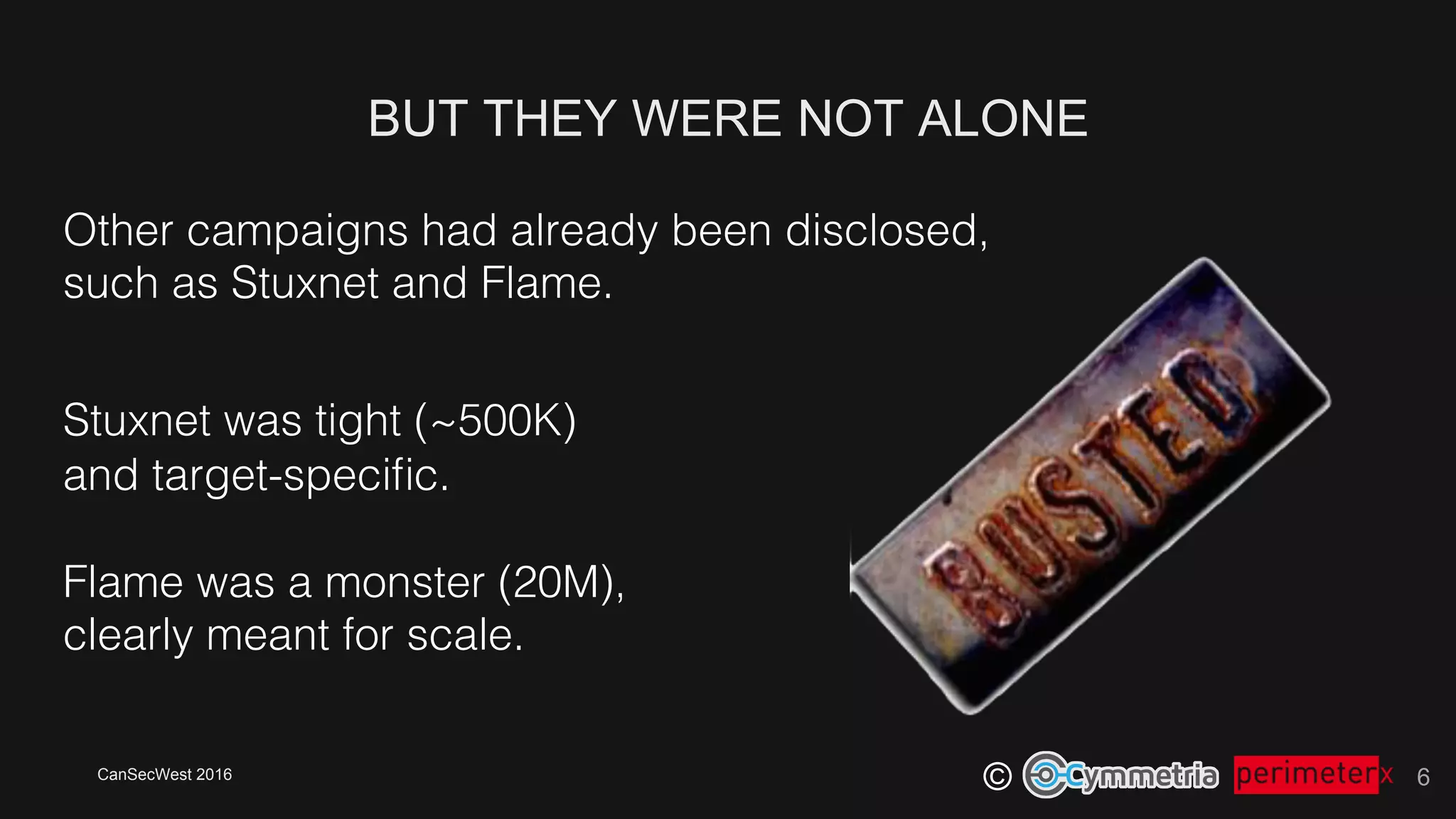 BUT THEY WERE NOT ALONE

Other campaigns had already been disclosed, such as Stuxnet and Flame.

Stuxnet was tight (~500K) and target-specific.

Flame was a monster (20M), clearly meant for scale.

BUSTED

CanSecWest 2016

© Cymmetria perimeterx 6